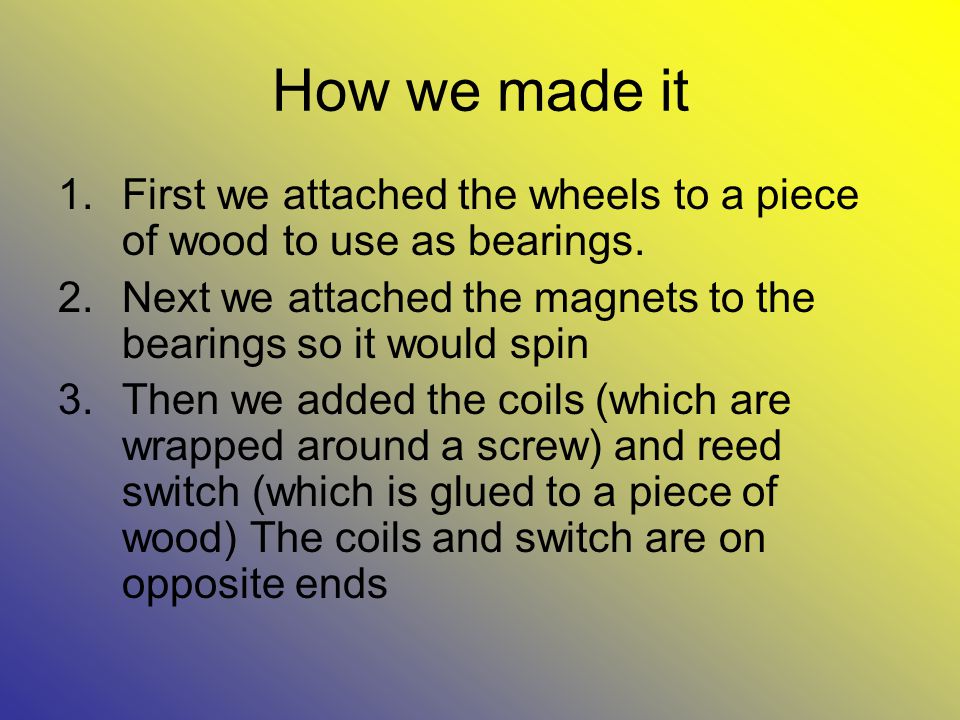 How we made it

1. First we attached the wheels to a piece of wood to use as bearings.
2. Next we attached the magnets to the bearings so it would spin
3. Then we added the coils (which are wrapped around a screw) and reed switch (which is glued to a piece of wood) The coils and switch are on opposite ends